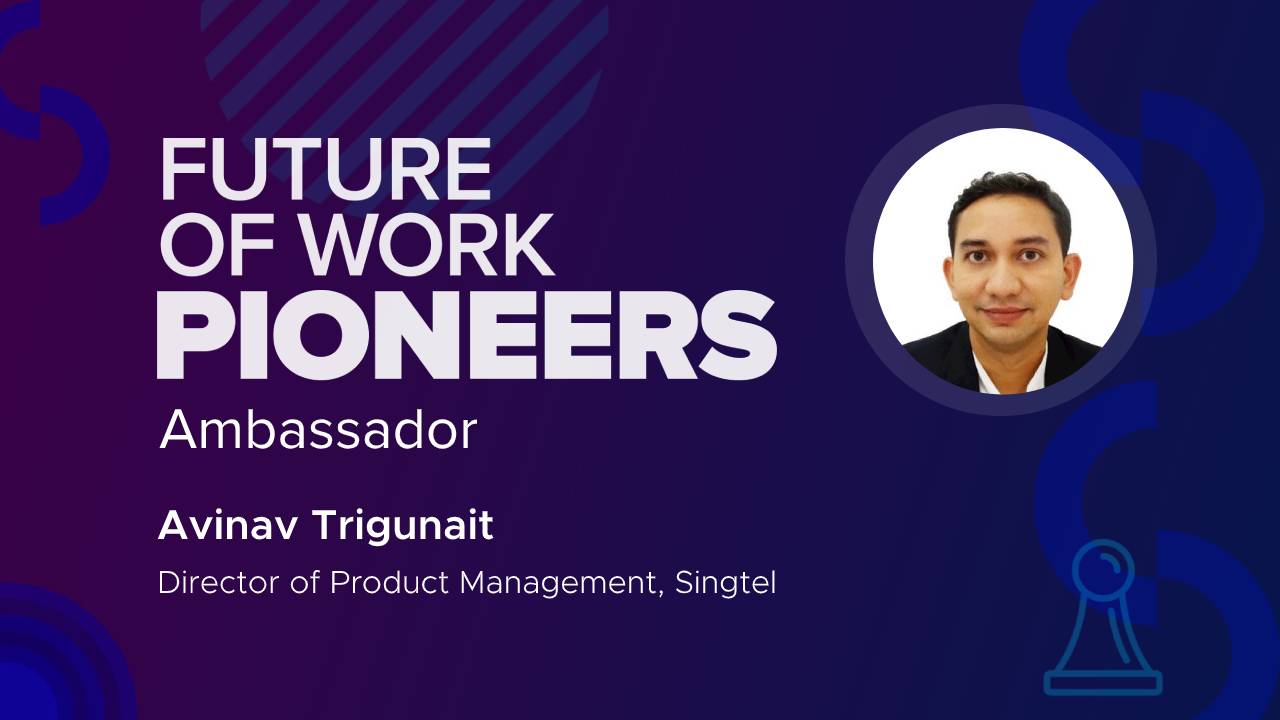 FUTURE OF WORK PIONEERS
Ambassador

Avinav Trigunait

Director of Product Management, Singtel